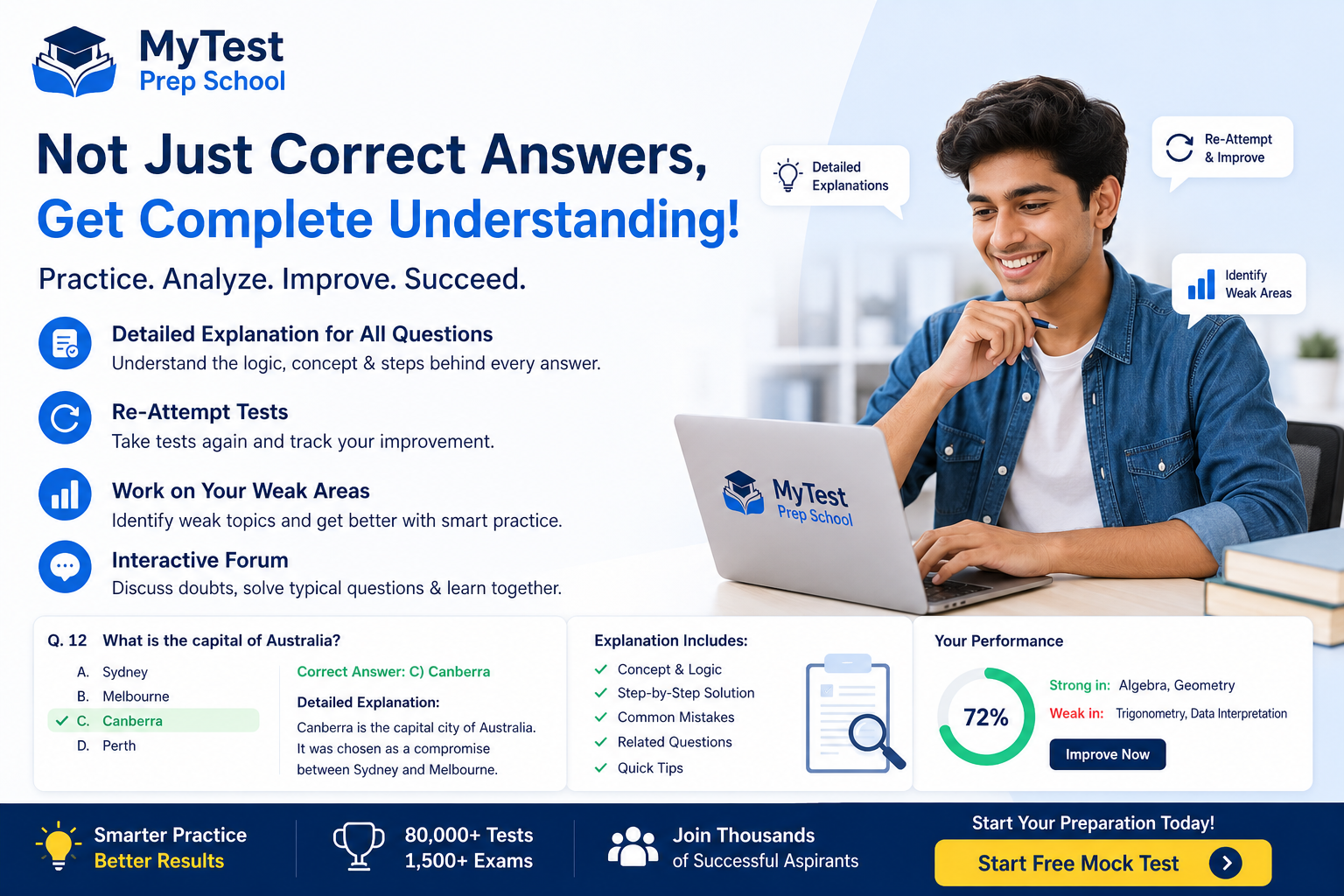 MyTest
Prep School

Not Just Correct Answers,
Get Complete Understanding!

Practice. Analyze. Improve. Succeed.

Detailed Explanation for All Questions
Understand the logic, concept & steps behind every answer.

Re-Attempt Tests
Take tests again and track your improvement.

Work on Your Weak Areas
Identify weak topics and get better with smart practice.

Interactive Forum
Discuss doubts, solve typical questions & learn together.

Detailed Explanations

Re-Attempt & Improve

Identify Weak Areas

MyTest Prep School

Q. 12 What is the capital of Australia?
A. Sydney
B. Melbourne
C. Canberra
D. Perth

Correct Answer: C) Canberra

Detailed Explanation:
Canberra is the capital city of Australia. It was chosen as a compromise between Sydney and Melbourne.

Explanation Includes:
Concept & Logic
Step-by-Step Solution
Common Mistakes
Related Questions
Quick Tips

Your Performance
72%
Strong in: Algebra, Geometry
Weak in: Trigonometry, Data Interpretation
Improve Now

Smarter Practice
Better Results

80,000+ Tests
1,500+ Exams

Join Thousands
of Successful Aspirants

Start Your Preparation Today!
Start Free Mock Test